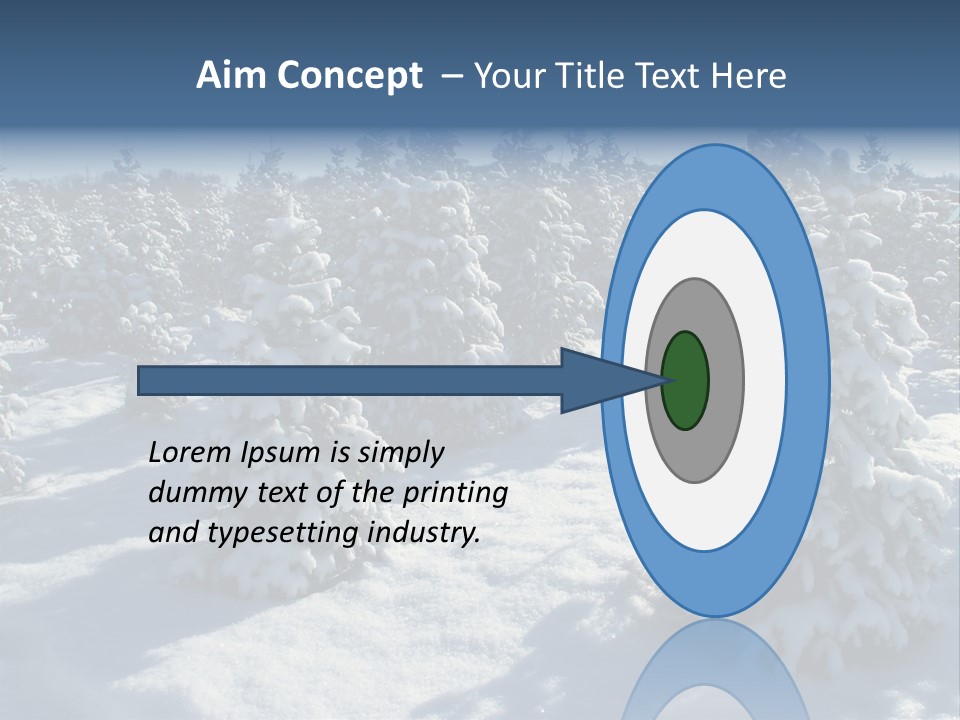 Aim Concept – Your Title Text Here

Lorem Ipsum is simply dummy text of the printing and typesetting industry.